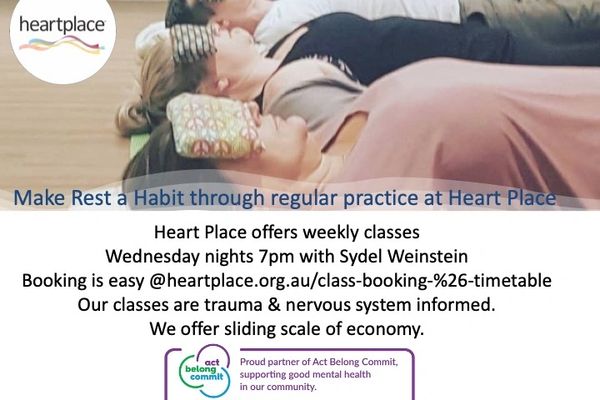 heartplace

Make Rest a Habit through regular practice at Heart Place

Heart Place offers weekly classes
Wednesday nights 7pm with Sydel Weinstein
Booking is easy @heartplace.org.au/class-booking-%26-timetable
Our classes are trauma & nervous system informed.
We offer sliding scale of economy.

act belong commit

Proud partner of Act Belong Commit, supporting good mental health in our community.